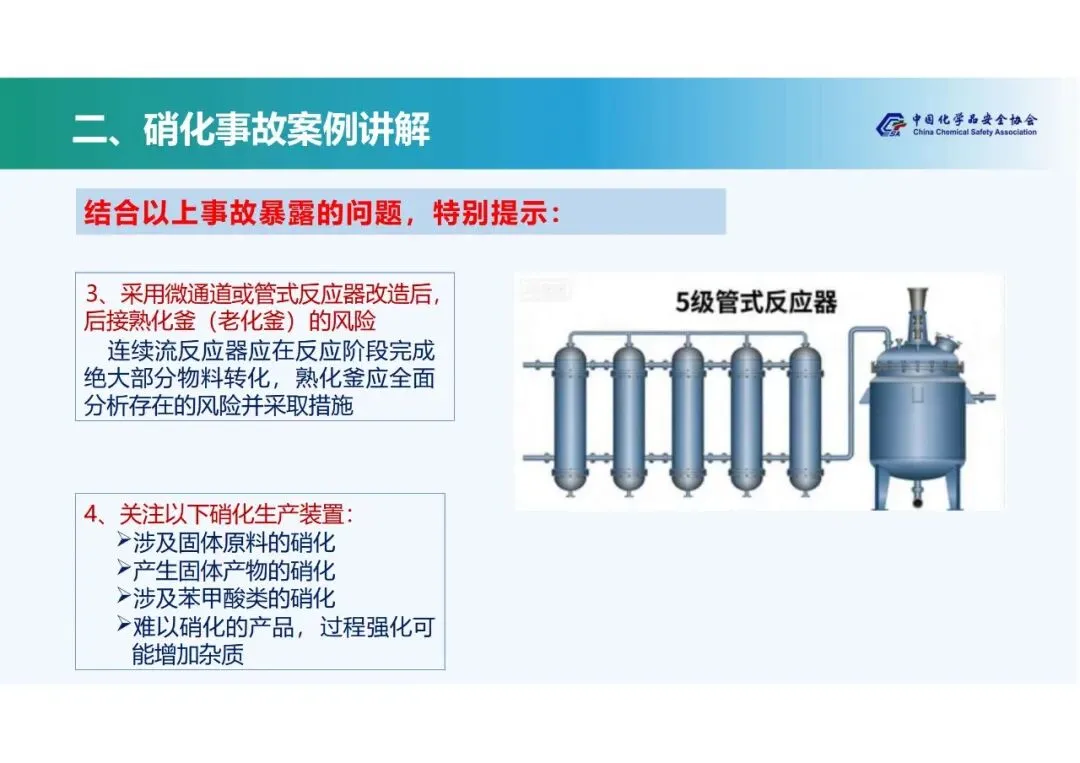 二、硝化事故案例讲解

中国化学品安全协会
China Chemical Safety Association

结合以上事故暴露的问题，特别提示：

3、采用微通道或管式反应器改造后，后接熟化釜（老化釜）的风险

连续流反应器应在反应阶段完成绝大部分物料转化，熟化釜应全面分析存在的风险并采取措施

5级管式反应器

4、关注以下硝化生产装置：

➢涉及固体原料的硝化

➢产生固体产物的硝化

➢涉及苯甲酸类的硝化

➢难以硝化的产品，过程强化可能增加杂质